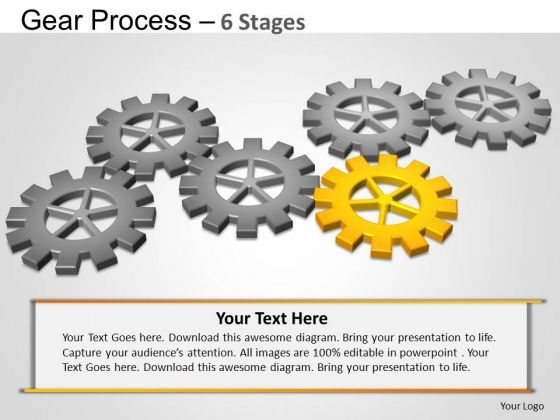 Gear Process – 6 Stages

Your Text Here

Your Text Goes here. Download this awesome diagram. Bring your presentation to life. Capture your audience's attention. All images are 100% editable in powerpoint . Your Text Goes here. Download this awesome diagram. Bring your presentation to life.

Your Logo